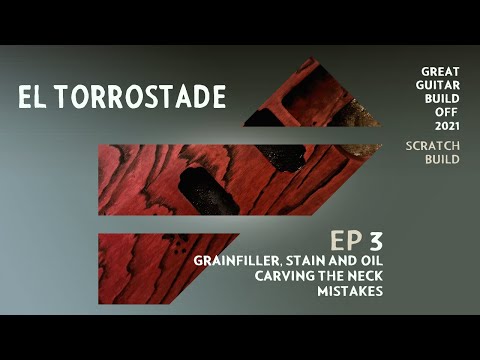 EL TORROSTADE

GREAT GUITAR BUILD OFF 2021

SCRATCH BUILD

EP 3
GRAINFILLER, STAIN AND OIL
CARVING THE NECK
MISTAKES